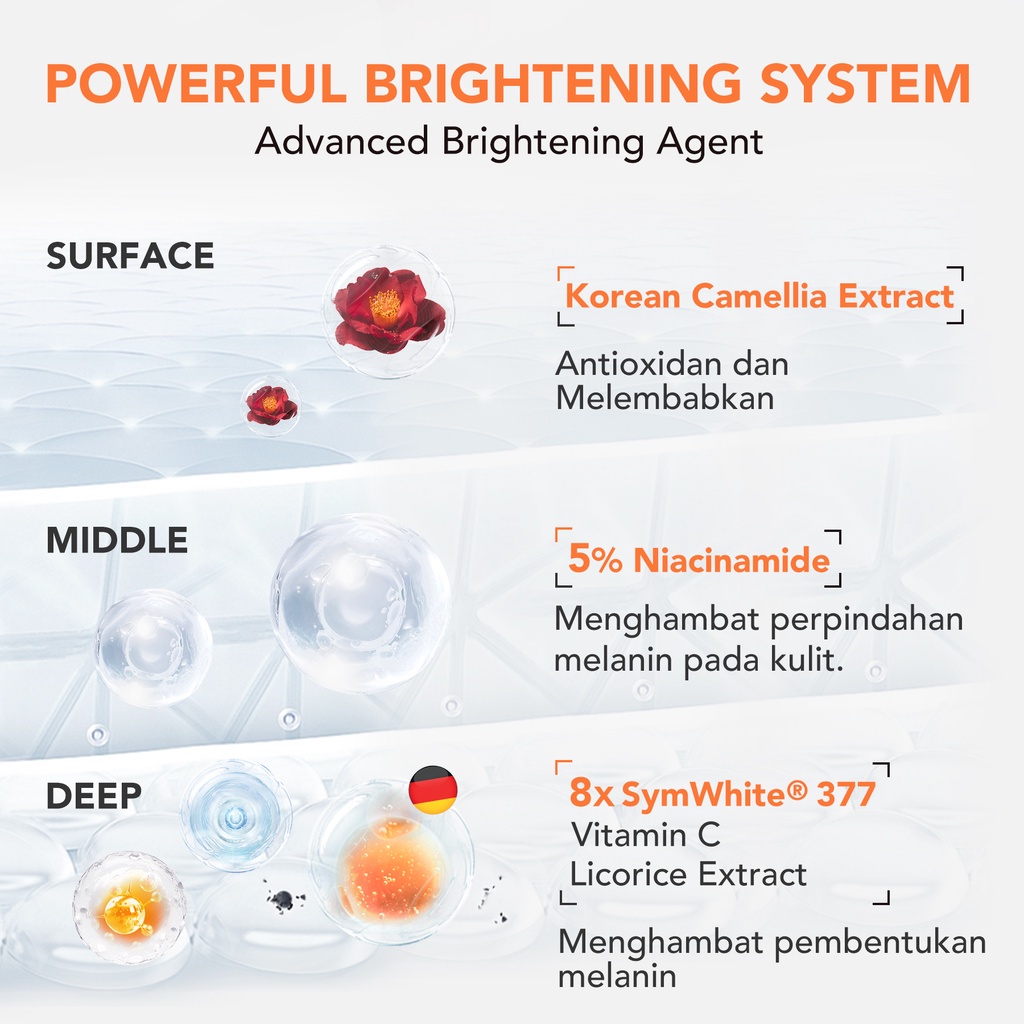 POWERFUL BRIGHTENING SYSTEM
Advanced Brightening Agent

SURFACE

Korean Camellia Extract

Antioxidan dan Melembabkan

MIDDLE

5% Niacinamide

Menghambat perpindahan melanin pada kulit.

DEEP

8x SymWhite® 377
Vitamin C
Licorice Extract

Menghambat pembentukan melanin